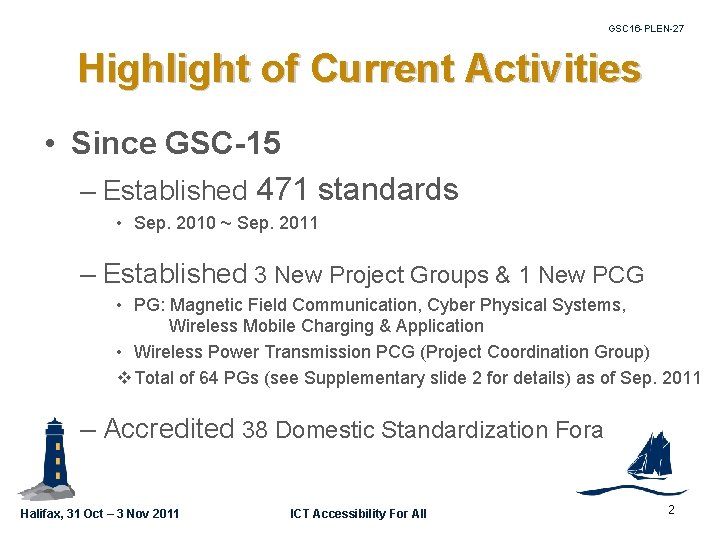 GSC16-PLEN-27

Highlight of Current Activities

• Since GSC-15

– Established 471 standards

• Sep. 2010 ~ Sep. 2011

– Established 3 New Project Groups & 1 New PCG

• PG: Magnetic Field Communication, Cyber Physical Systems, Wireless Mobile Charging & Application

• Wireless Power Transmission PCG (Project Coordination Group)

❖ Total of 64 PGs (see Supplementary slide 2 for details) as of Sep. 2011

– Accredited 38 Domestic Standardization Fora

Halifax, 31 Oct – 3 Nov 2011

ICT Accessibility For All

2